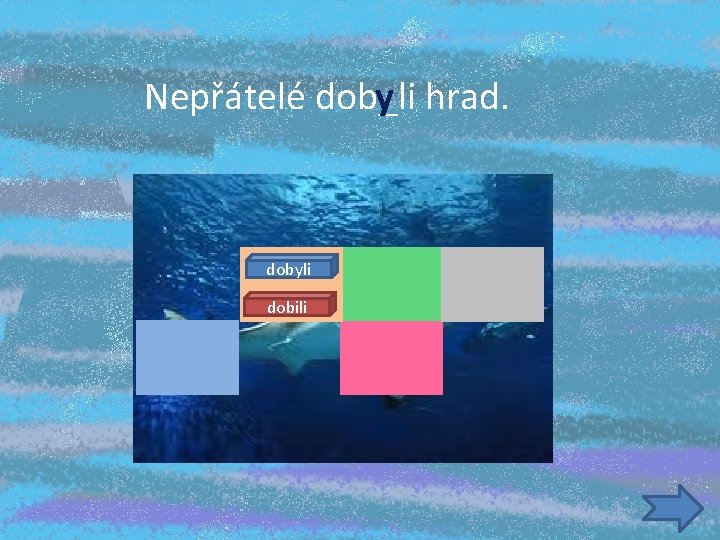 Nepřátelé doby_li hrad.

dobyli

dobili